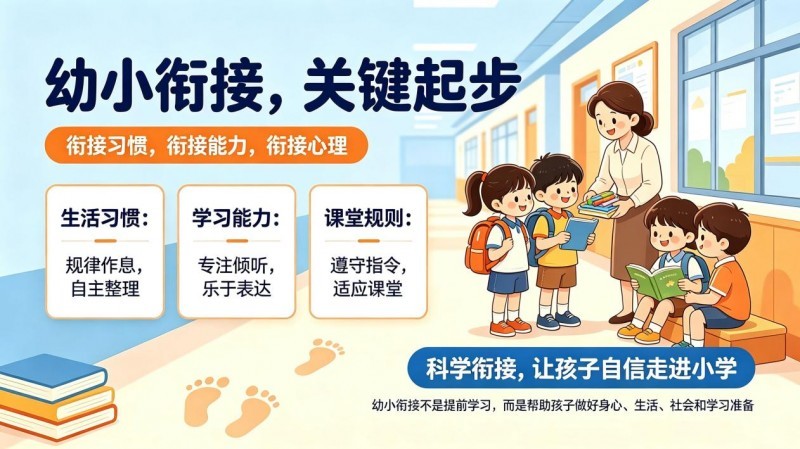 幼小衔接，关键起步

衔接习惯，衔接能力，衔接心理

生活习惯：
规律作息，自主整理

学习能力：
专注倾听，乐于表达

课堂规则：
遵守指令，适应课堂

科学衔接，让孩子自信走进小学

幼小衔接不是提前学习，而是帮助孩子做好身心、生活、社会和学习准备